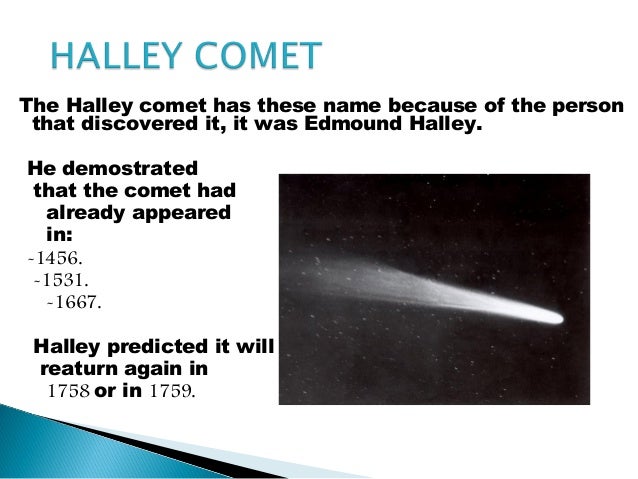 HALLEY COMET

The Halley comet has these name because of the person that discovered it, it was Edmound Halley.

He demostrated that the comet had already appeared in:
-1456.
-1531.
-1667.

Halley predicted it will reaturn again in 1758 or in 1759.